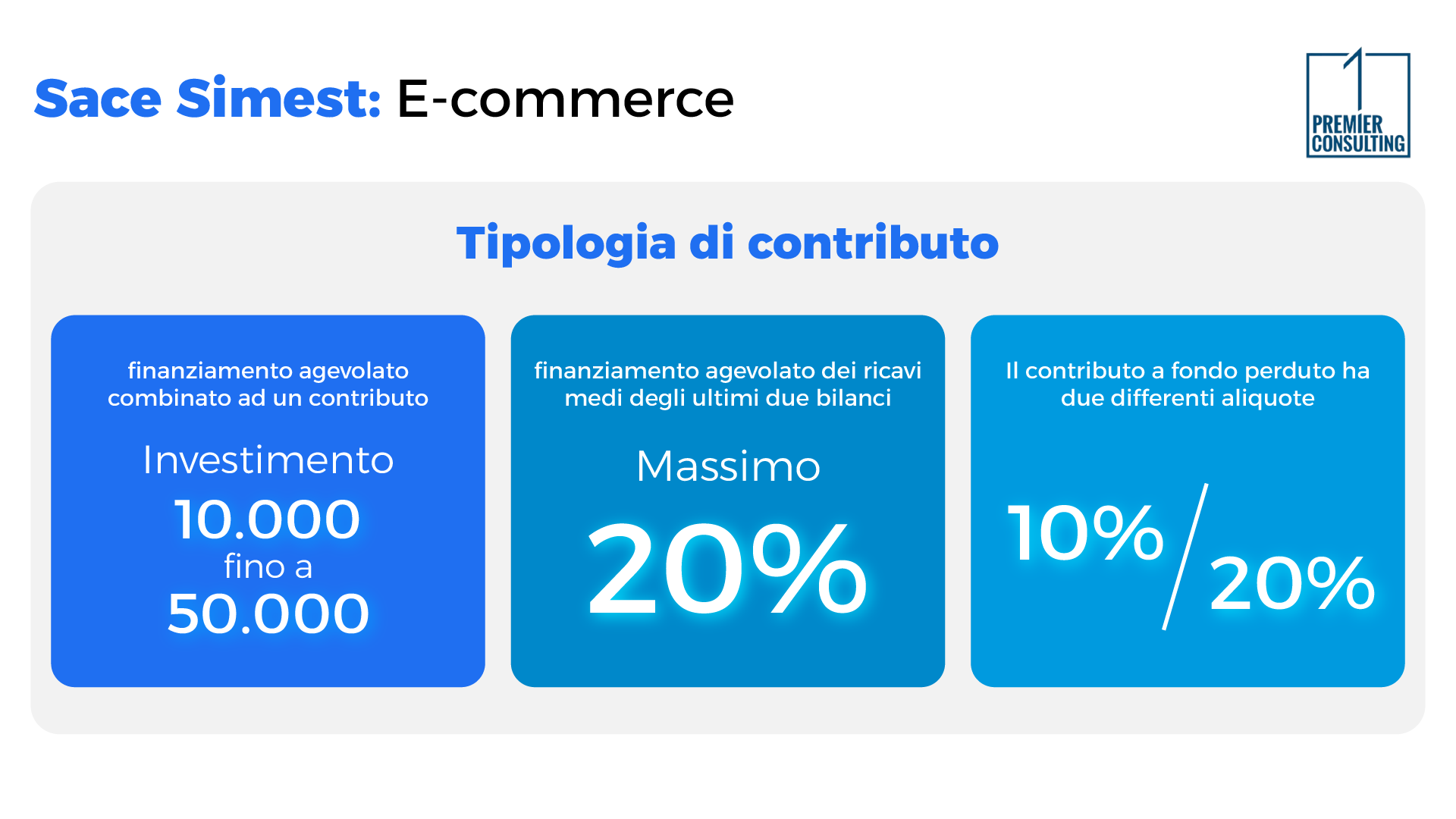 Sace Simest: E-commerce

1 PREMIER CONSULTING

Tipologia di contributo

finanziamento agevolato combinato ad un contributo

Investimento
10.000
fino a
50.000

finanziamento agevolato dei ricavi medi degli ultimi due bilanci

Massimo
20%

Il contributo a fondo perduto ha due differenti aliquote

10% / 20%